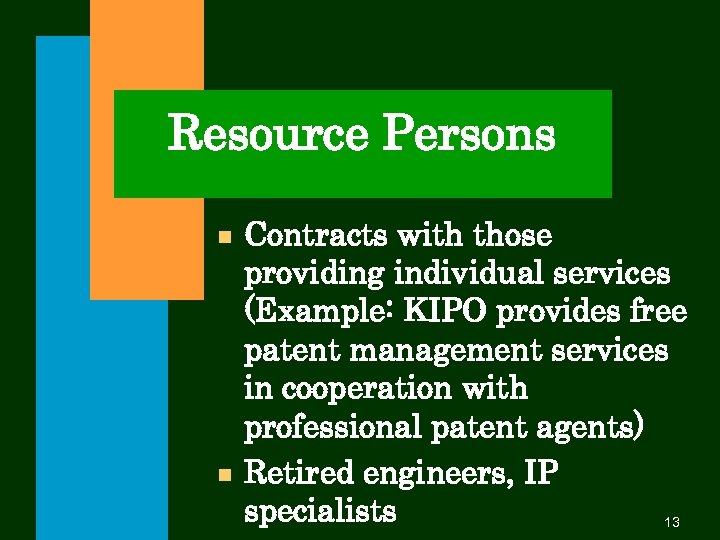 Resource Persons

- Contracts with those providing individual services (Example: KIPO provides free patent management services in cooperation with professional patent agents)
- Retired engineers, IP specialists

13